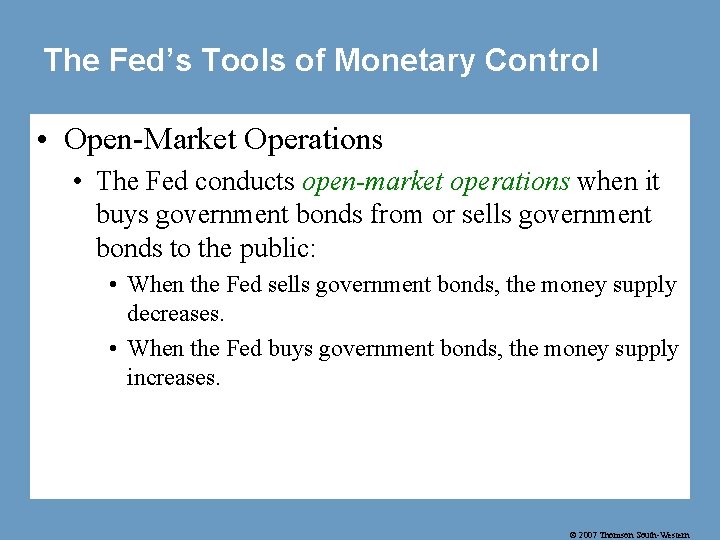 The Fed's Tools of Monetary Control

• Open-Market Operations

• The Fed conducts open-market operations when it buys government bonds from or sells government bonds to the public:

• When the Fed sells government bonds, the money supply decreases.

• When the Fed buys government bonds, the money supply increases.

© 2007 Thomson South-Western